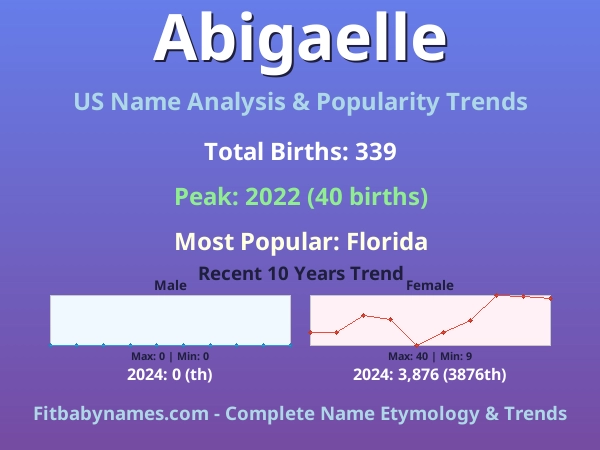 Abigaelle

US Name Analysis & Popularity Trends

Total Births: 339

Peak: 2022 (40 births)

Most Popular: Florida

Recent 10 Years Trend

Male

Max: 0 | Min: 0

2024: 0 (th)

Female

Max: 40 | Min: 9

2024: 3,876 (3876th)

Fitbabynames.com - Complete Name Etymology & Trends